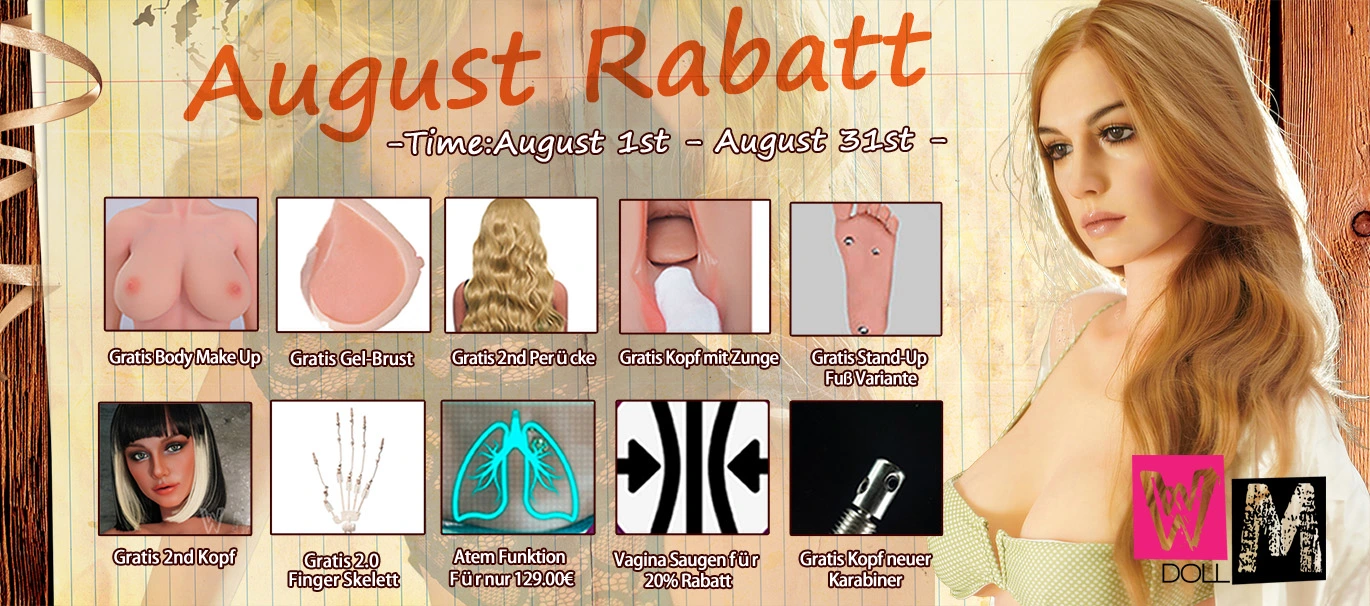 August Rabatt

-Time:August 1st - August 31st -

Gratis Body Make Up

Gratis Gel-Brust

Gratis 2nd Per ü cke

Gratis Kopf mit Zunge

Gratis Stand-Up Fuß Variante

Gratis 2nd Kopf

Gratis 2.0 Finger Skelett

Atem Funktion F ü r nur 129.00€

Vagina Saugen f ü r 20% Rabatt

Gratis Kopf neuer Karabiner

W M DOLL